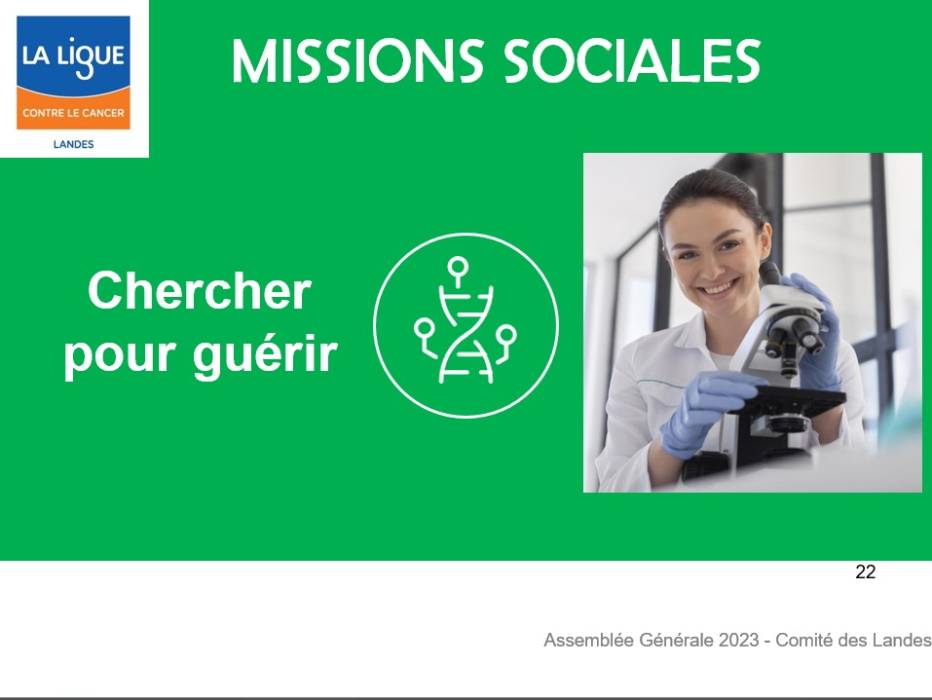 LA LIGUE
CONTRE LE CANCER
LANDES

MISSIONS SOCIALES

Chercher pour guérir

22

Assemblée Générale 2023 - Comité des Landes